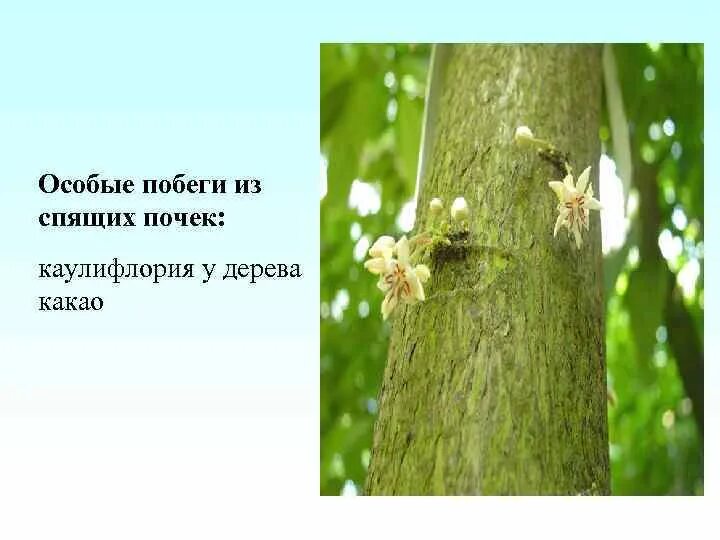 Особые побеги из спящих почек:

каулифлория у дерева какао